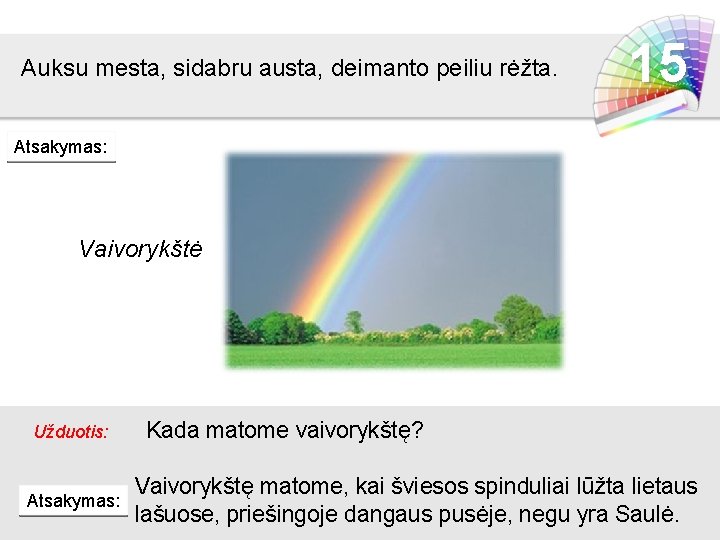 Auksu mesta, sidabru austa, deimanto peiliu rėžta.

15

Atsakymas:

Vaivorykštė

Užduotis: Kada matome vaivorykštę?

Atsakymas: Vaivorykštę matome, kai šviesos spinduliai lūžta lietaus lašuose, priešingoje dangaus pusėje, negu yra Saulė.